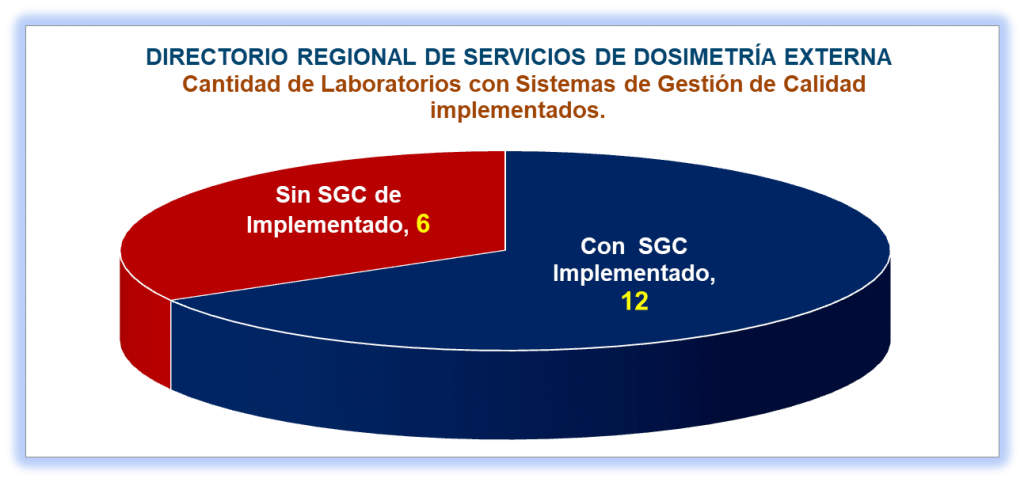 DIRECTORIO REGIONAL DE SERVICIOS DE DOSIMETRÍA EXTERNA
Cantidad de Laboratorios con Sistemas de Gestión de Calidad implementados.

Sin SGC de Implementado, 6

Con SGC Implementado, 12